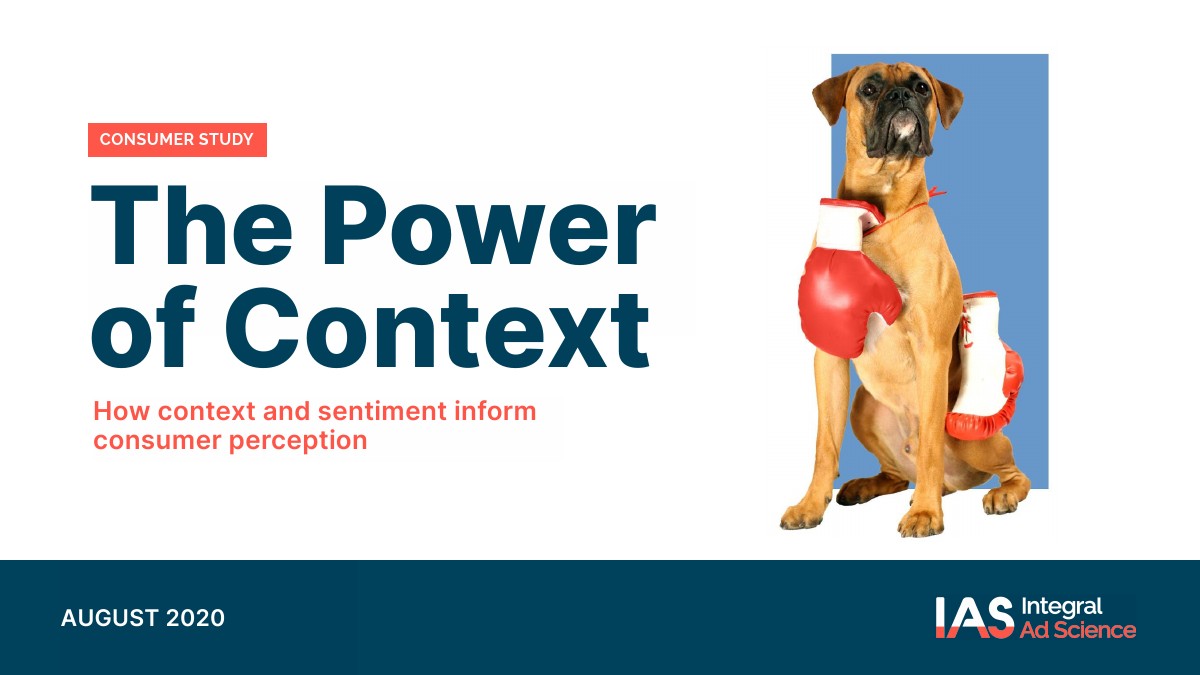 CONSUMER STUDY

The Power of Context

How context and sentiment inform consumer perception

AUGUST 2020

IAS Integral Ad Science